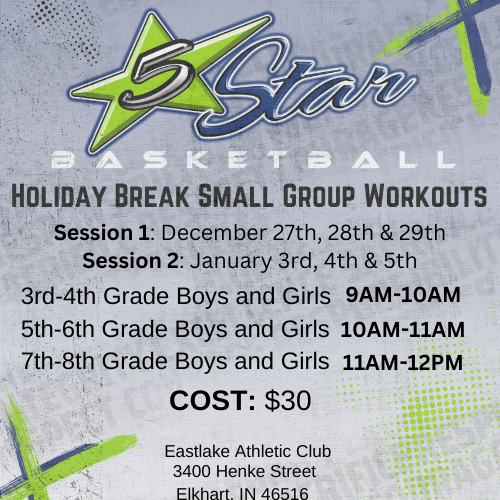 5 Star
BASKETBALL

HOLIDAY BREAK SMALL GROUP WORKOUTS

Session 1: December 27th, 28th & 29th
Session 2: January 3rd, 4th & 5th

3rd-4th Grade Boys and Girls 9AM-10AM
5th-6th Grade Boys and Girls 10AM-11AM
7th-8th Grade Boys and Girls 11AM-12PM

COST: $30

Eastlake Athletic Club
3400 Henke Street
Elkhart, IN 46516